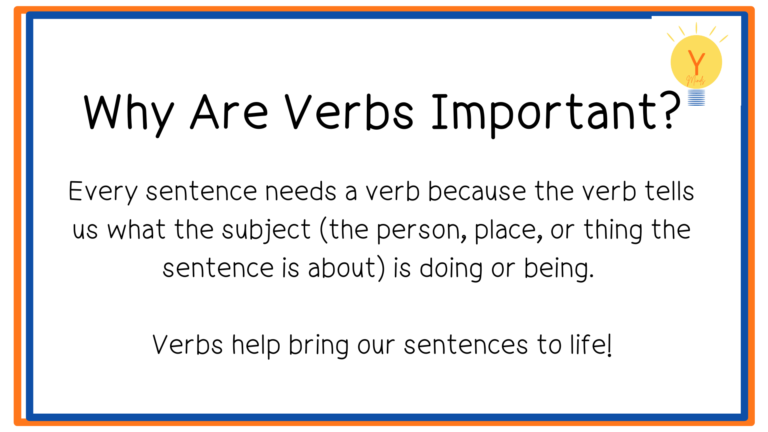 Y

Why Are Verbs Important?

Every sentence needs a verb because the verb tells us what the subject (the person, place, or thing the sentence is about) is doing or being.

Verbs help bring our sentences to life!